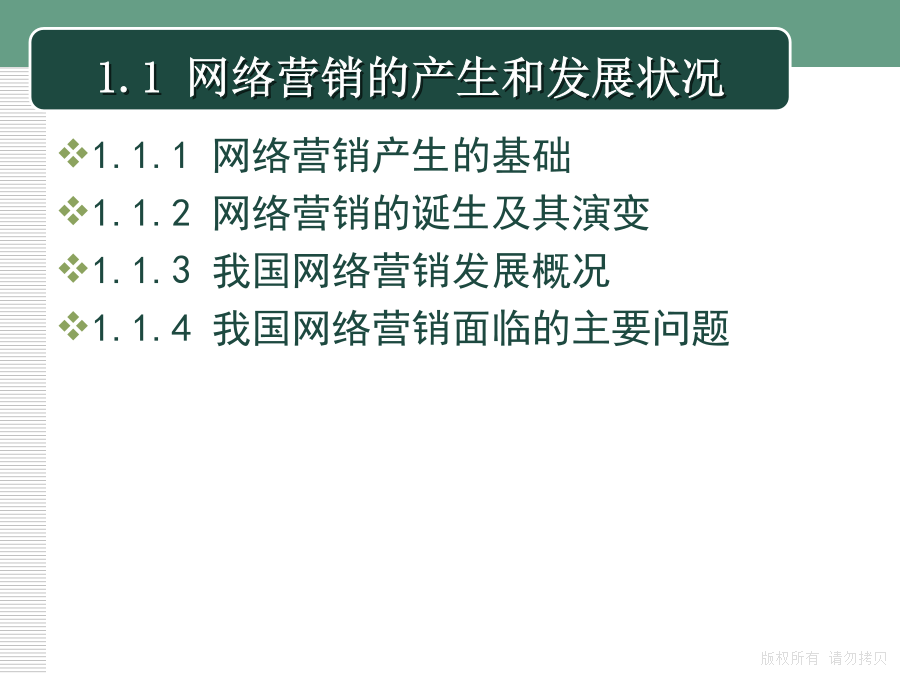 1.1 网络营销的产生和发展状况

❖1.1.1 网络营销产生的基础
❖1.1.2 网络营销的诞生及其演变
❖1.1.3 我国网络营销发展概况
❖1.1.4 我国网络营销面临的主要问题

版权所有 请勿拷贝